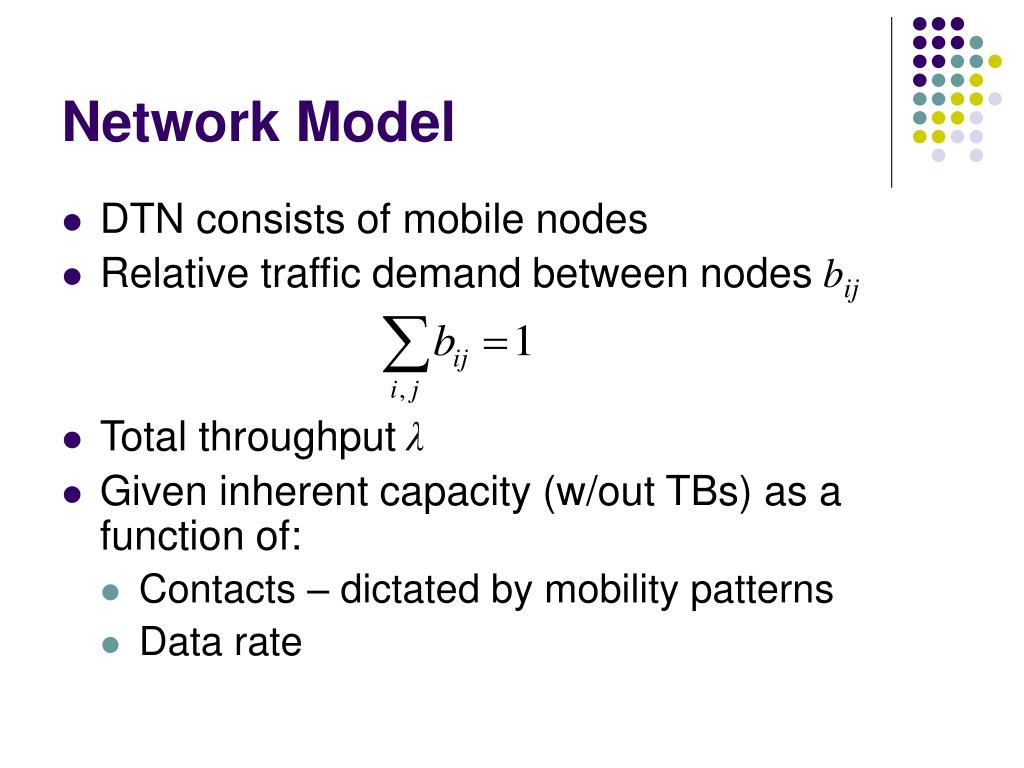 Network Model

- DTN consists of mobile nodes
- Relative traffic demand between nodes $b_{ij}$

$\sum_{i,j} b_{ij} = 1$

- Total throughput $\lambda$
- Given inherent capacity (w/out TBs) as a function of:
  - Contacts – dictated by mobility patterns
  - Data rate